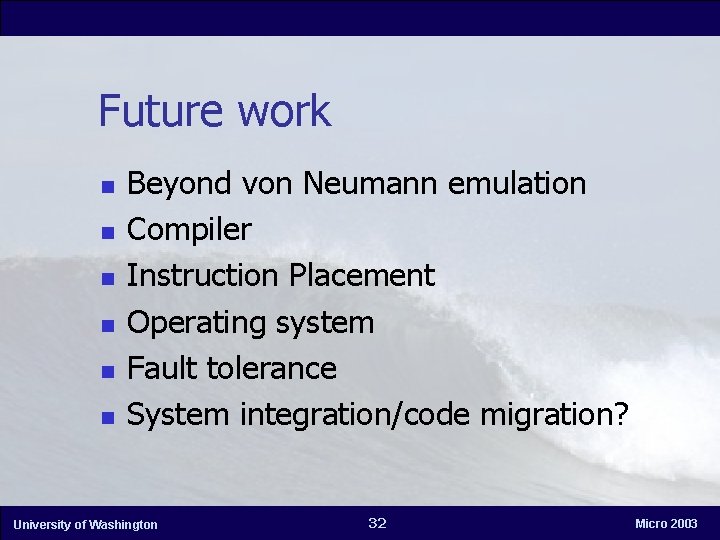 Future work

- Beyond von Neumann emulation
- Compiler
- Instruction Placement
- Operating system
- Fault tolerance
- System integration/code migration?

University of Washington

32

Micro 2003